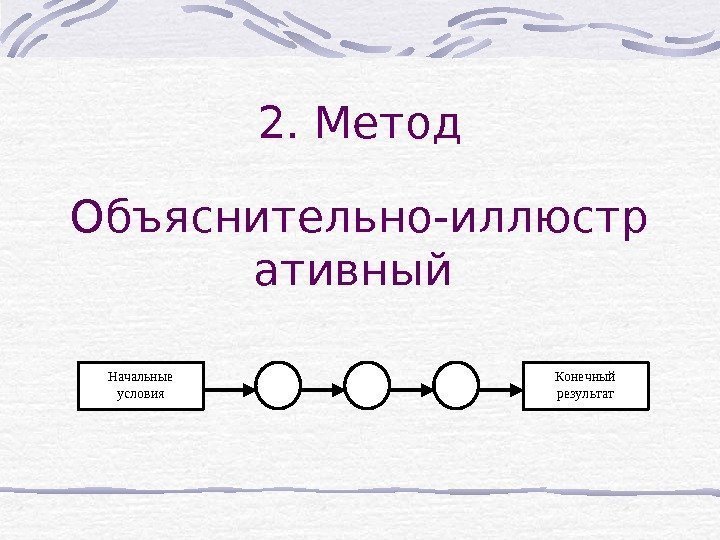 2. Метод

Объяснительно-иллюстр ативный

Начальные условия

Конечный результат